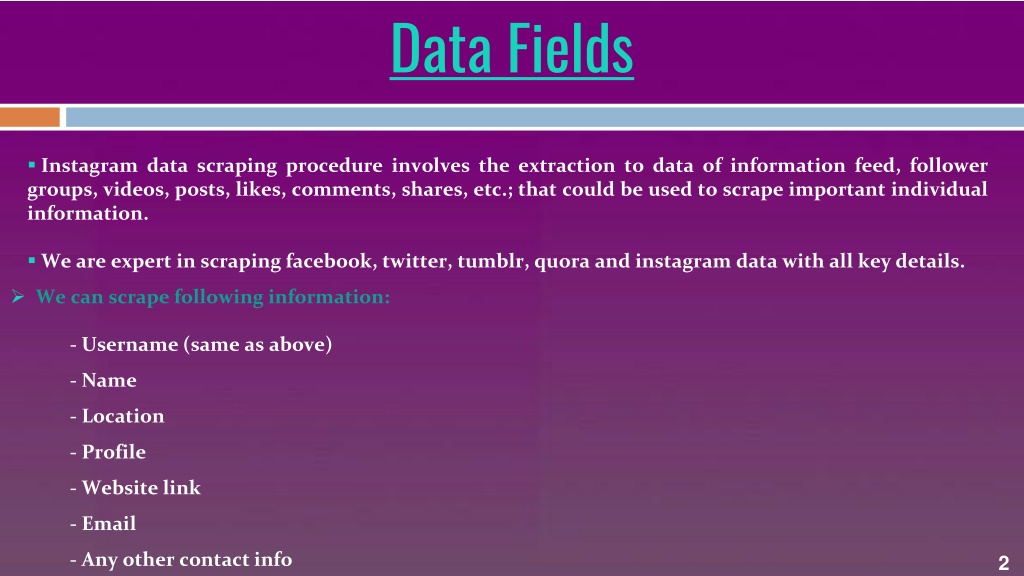 Data Fields

▪ Instagram data scraping procedure involves the extraction to data of information feed, follower groups, videos, posts, likes, comments, shares, etc.; that could be used to scrape important individual information.

▪ We are expert in scraping facebook, twitter, tumblr, quora and instagram data with all key details.

➢ We can scrape following information:

- Username (same as above)
- Name
- Location
- Profile
- Website link
- Email
- Any other contact info

2